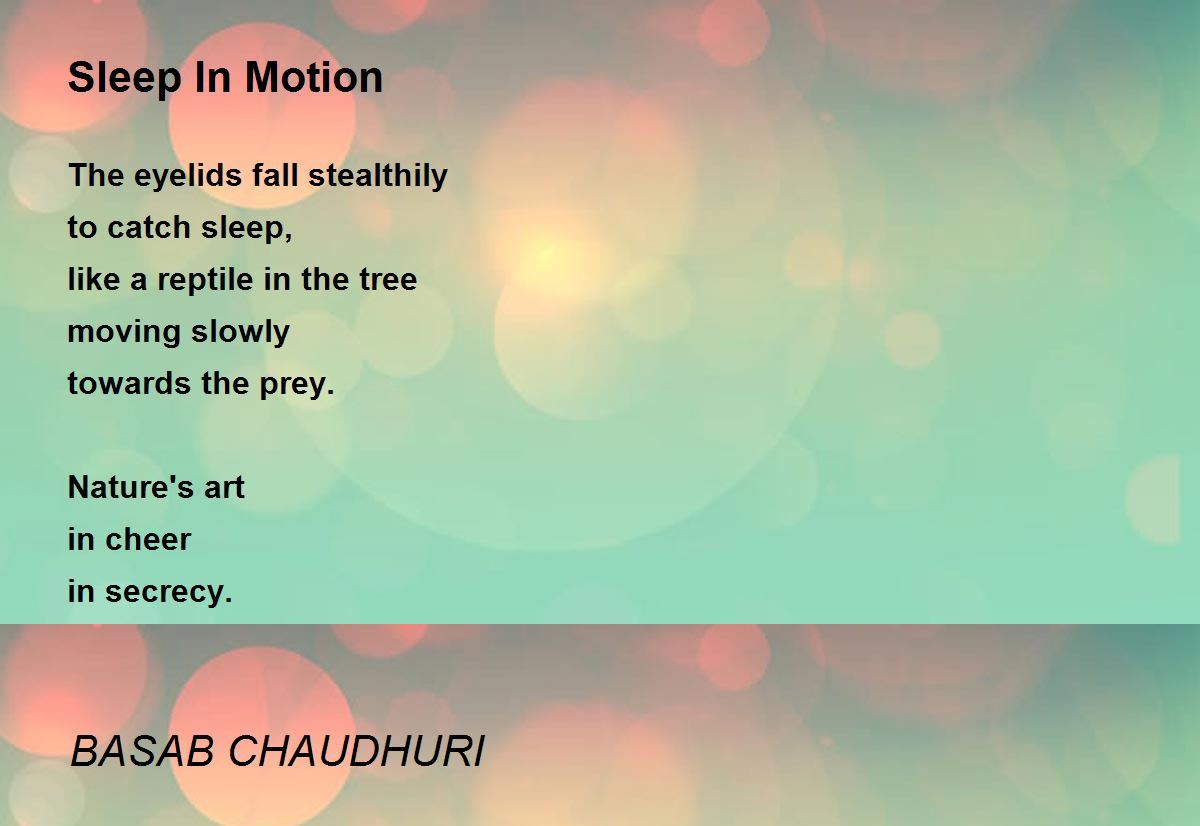 Sleep In Motion

The eyelids fall stealthily
to catch sleep,
like a reptile in the tree
moving slowly
towards the prey.

Nature's art
in cheer
in secrecy.

BASAB CHAUDHURI